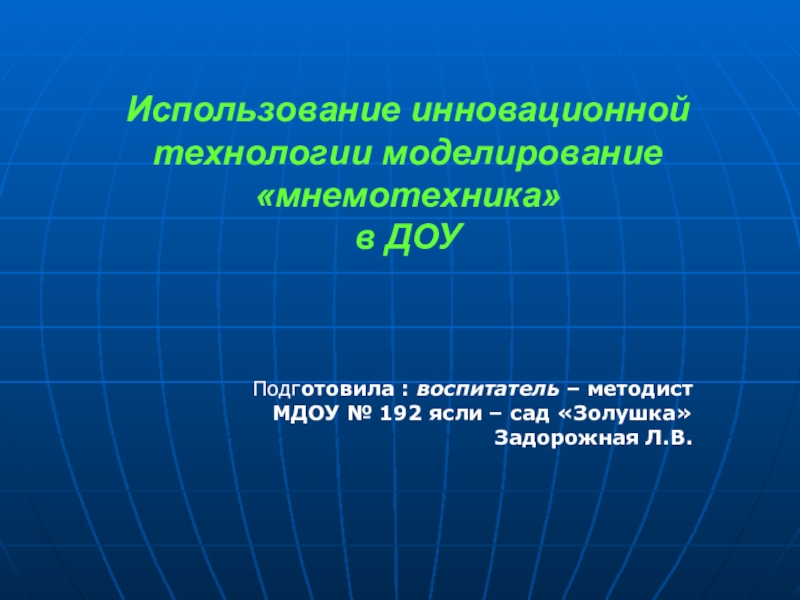 Использование инновационной технологии моделирование «мнемотехника» в ДОУ

Подготовила : воспитатель – методист МДОУ № 192 ясли – сад «Золушка» Задорожная Л.В.